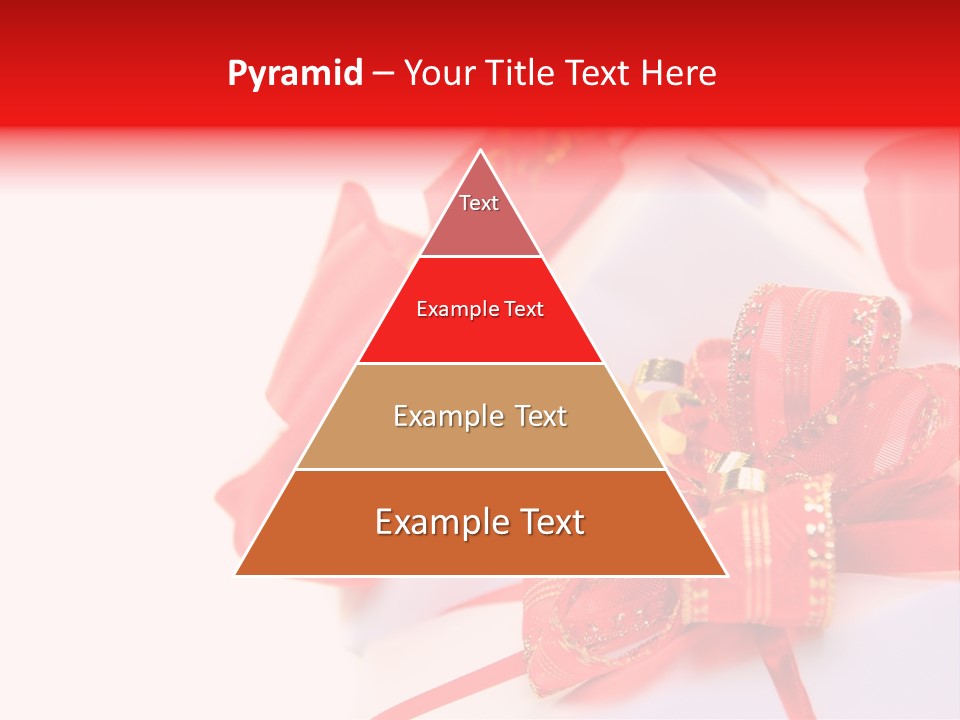 Pyramid – Your Title Text Here

Text

Example Text

Example Text

Example Text